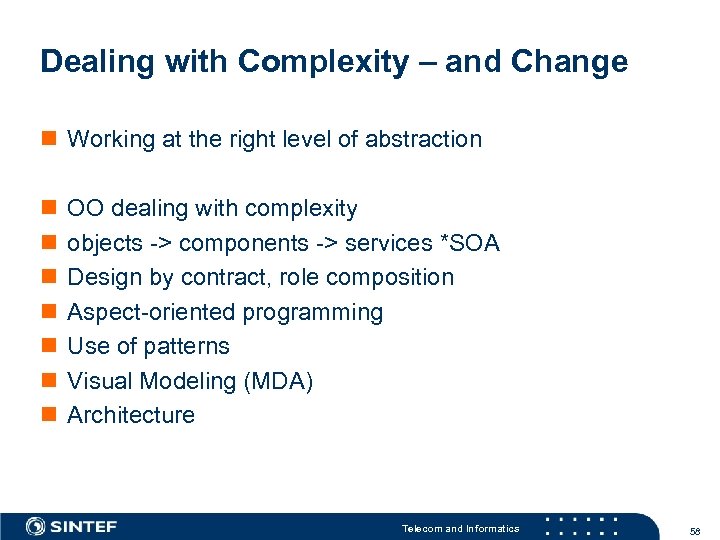 Dealing with Complexity – and Change

Working at the right level of abstraction

OO dealing with complexity
objects -> components -> services *SOA
Design by contract, role composition
Aspect-oriented programming
Use of patterns
Visual Modeling (MDA)
Architecture

SINTEF
Telecom and Informatics
58